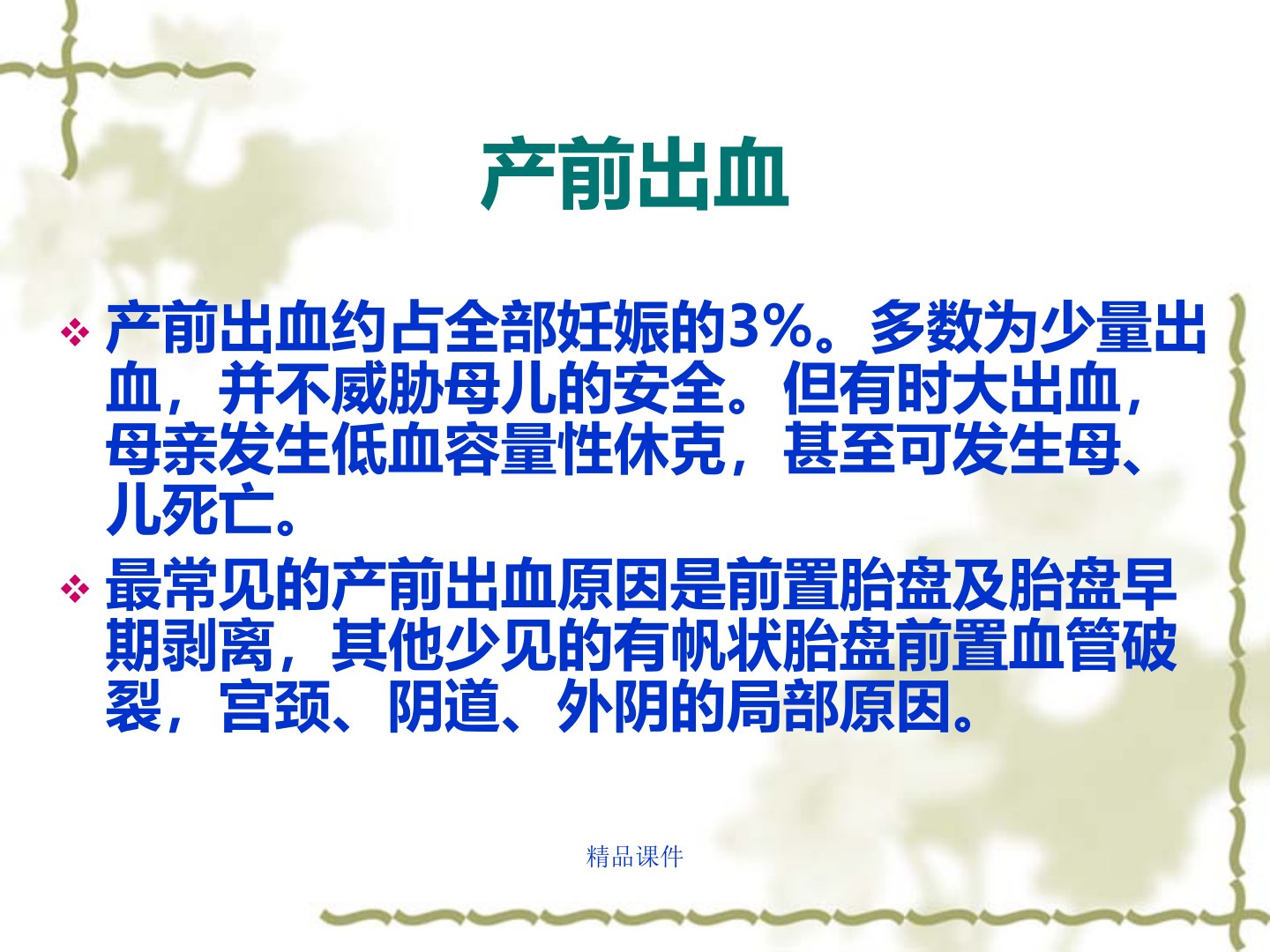 产前出血

❖ 产前出血约占全部妊娠的3%。多数为少量出血，并不威胁母儿的安全。但有时大出血，母亲发生低血容量性休克，甚至可发生母、儿死亡。

❖ 最常见的产前出血原因是前置胎盘及胎盘早期剥离，其他少见的有帆状胎盘前置血管破裂，宫颈、阴道、外阴的局部原因。

精品课件